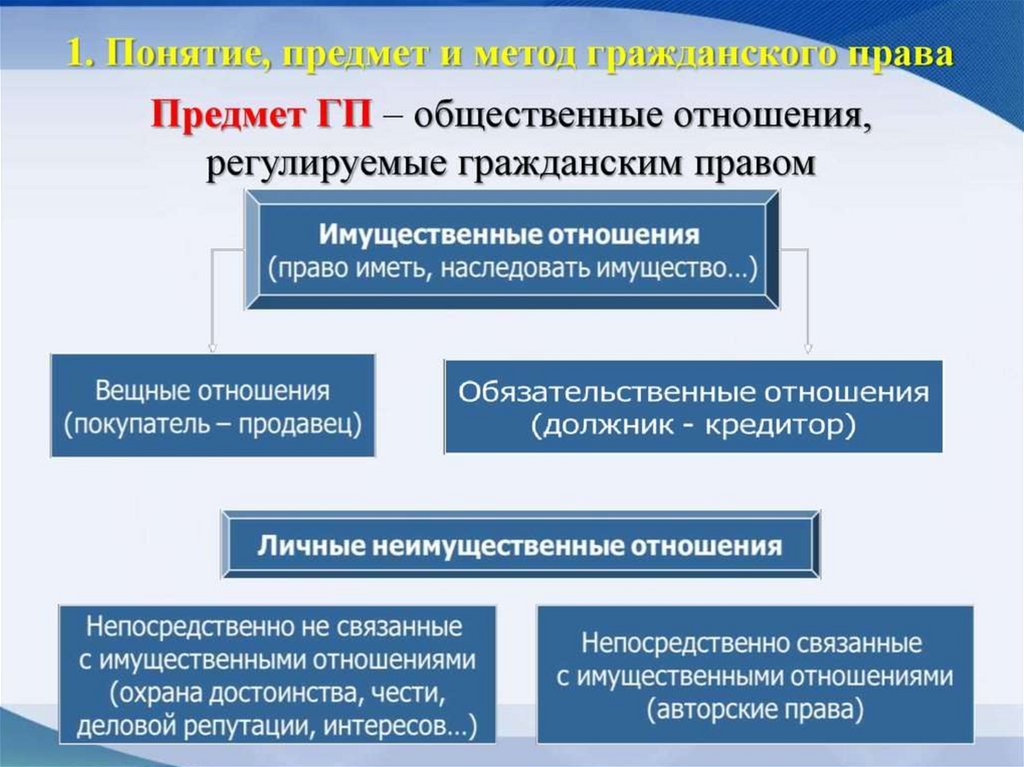 1. Понятие, предмет и метод гражданского права

Предмет ГП – общественные отношения, регулируемые гражданским правом

Имущественные отношения
(право иметь, наследовать имущество…)

Вещные отношения
(покупатель – продавец)

Обязательственные отношения
(должник - кредитор)

Личные неимущественные отношения

Непосредственно не связанные с имущественными отношениями (охрана достоинства, чести, деловой репутации, интересов…)

Непосредственно связанные с имущественными отношениями (авторские права)